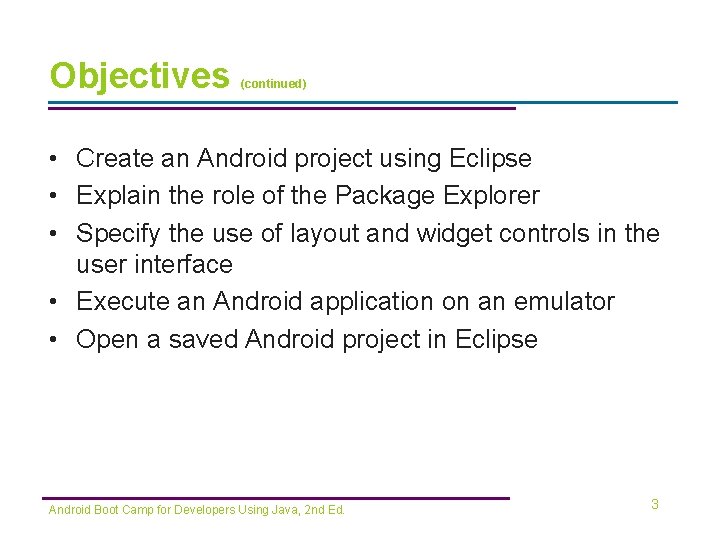 Objectives (continued)

• Create an Android project using Eclipse
• Explain the role of the Package Explorer
• Specify the use of layout and widget controls in the user interface
• Execute an Android application on an emulator
• Open a saved Android project in Eclipse

Android Boot Camp for Developers Using Java, 2nd Ed.

3